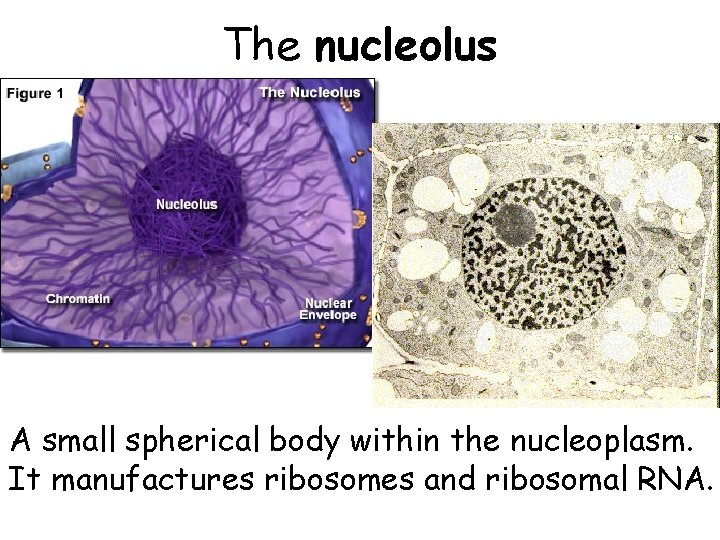 The nucleolus

Figure 1

The Nucleolus

Nucleolus

Chromatin

Nuclear Envelope

A small spherical body within the nucleoplasm. It manufactures ribosomes and ribosomal RNA.